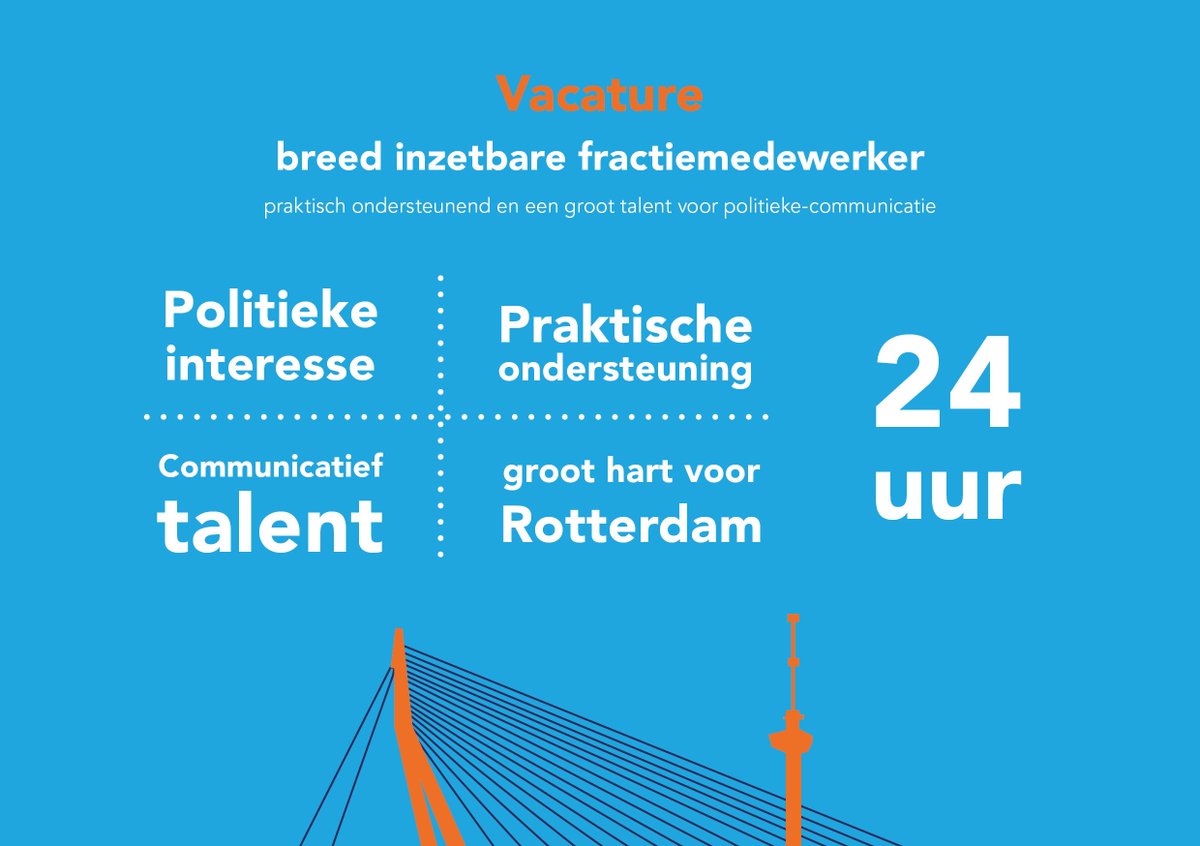 Vacature

breed inzetbare fractiemedewerker

praktisch ondersteunend en een groot talent voor politieke-communicatie

Politieke interesse

Praktische ondersteuning

Communicatief talent

groot hart voor Rotterdam

24 uur